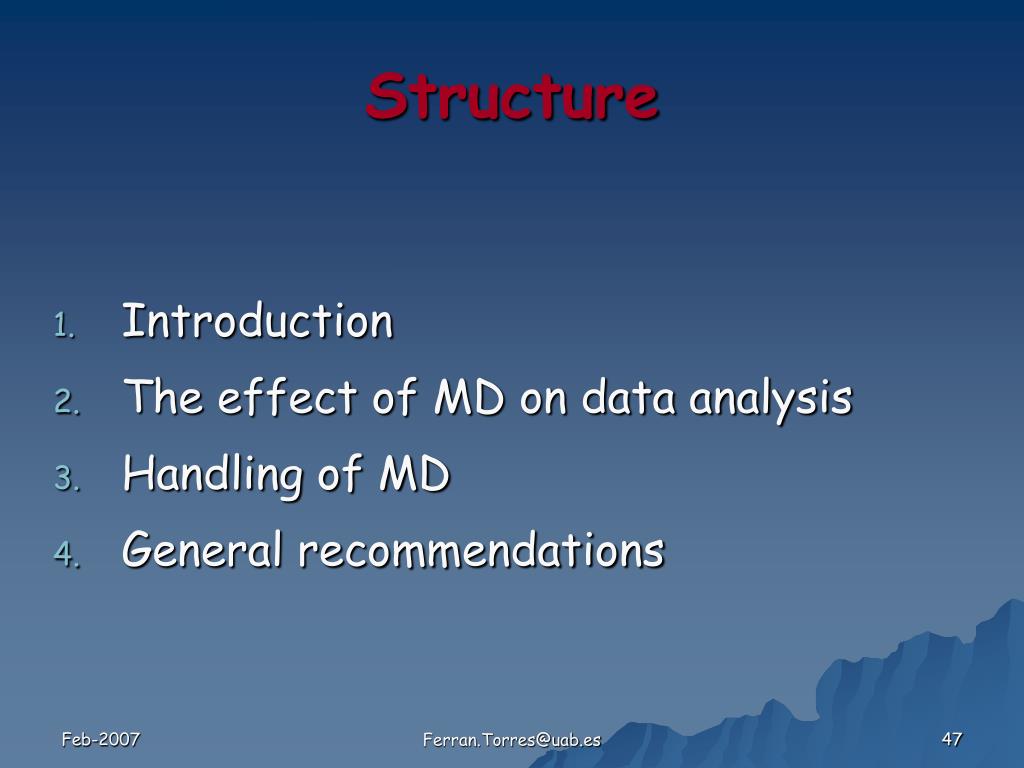 Structure

1. Introduction
2. The effect of MD on data analysis
3. Handling of MD
4. General recommendations

Feb-2007

Ferran.Torres@uab.es

47